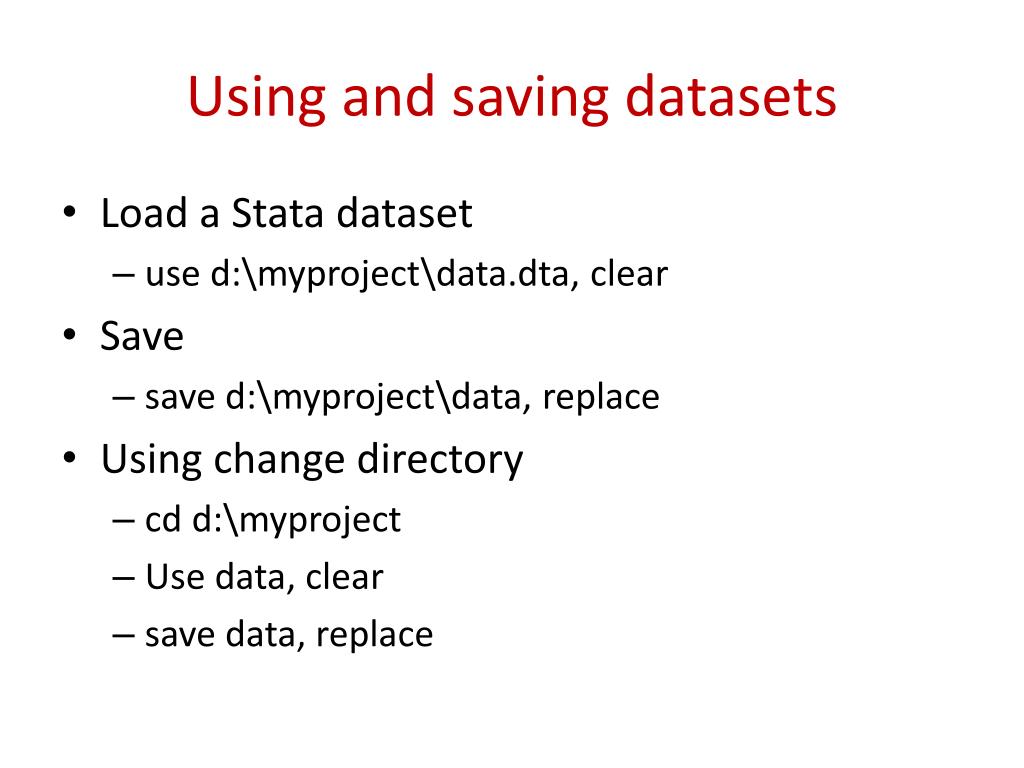 Using and saving datasets

• Load a Stata dataset
– use d:\myproject\data.dta, clear
• Save
– save d:\myproject\data, replace
• Using change directory
– cd d:\myproject
– Use data, clear
– save data, replace